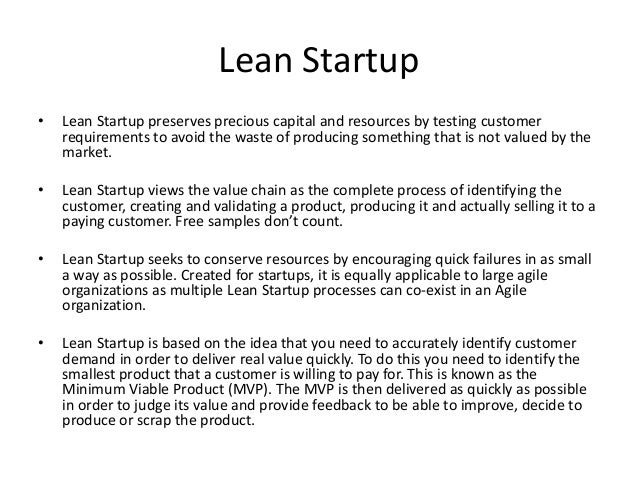 Lean Startup

• Lean Startup preserves precious capital and resources by testing customer requirements to avoid the waste of producing something that is not valued by the market.

• Lean Startup views the value chain as the complete process of identifying the customer, creating and validating a product, producing it and actually selling it to a paying customer. Free samples don't count.

• Lean Startup seeks to conserve resources by encouraging quick failures in as small a way as possible. Created for startups, it is equally applicable to large agile organizations as multiple Lean Startup processes can co-exist in an Agile organization.

• Lean Startup is based on the idea that you need to accurately identify customer demand in order to deliver real value quickly. To do this you need to identify the smallest product that a customer is willing to pay for. This is known as the Minimum Viable Product (MVP). The MVP is then delivered as quickly as possible in order to judge its value and provide feedback to be able to improve, decide to produce or scrap the product.